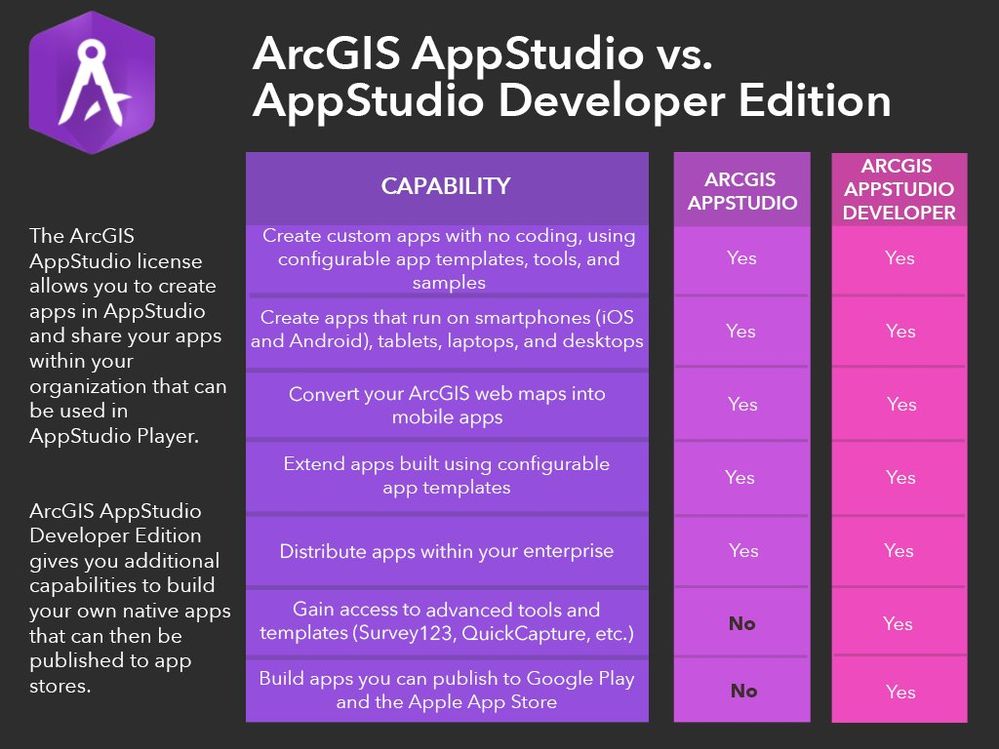 ArcGIS AppStudio vs. AppStudio Developer Edition

The ArcGIS AppStudio license allows you to create apps in AppStudio and share your apps within your organization that can be used in AppStudio Player.

ArcGIS AppStudio Developer Edition gives you additional capabilities to build your own native apps that can then be published to app stores.

| CAPABILITY | ARCGIS APPSTUDIO | ARCGIS APPSTUDIO DEVELOPER |
|---|---|---|
| Create custom apps with no coding, using configurable app templates, tools, and samples | Yes | Yes |
| Create apps that run on smartphones (iOS and Android), tablets, laptops, and desktops | Yes | Yes |
| Convert your ArcGIS web maps into mobile apps | Yes | Yes |
| Extend apps built using configurable app templates | Yes | Yes |
| Distribute apps within your enterprise | Yes | Yes |
| Gain access to advanced tools and templates (Survey123, QuickCapture, etc.) | No | Yes |
| Build apps you can publish to Google Play and the Apple App Store | No | Yes |